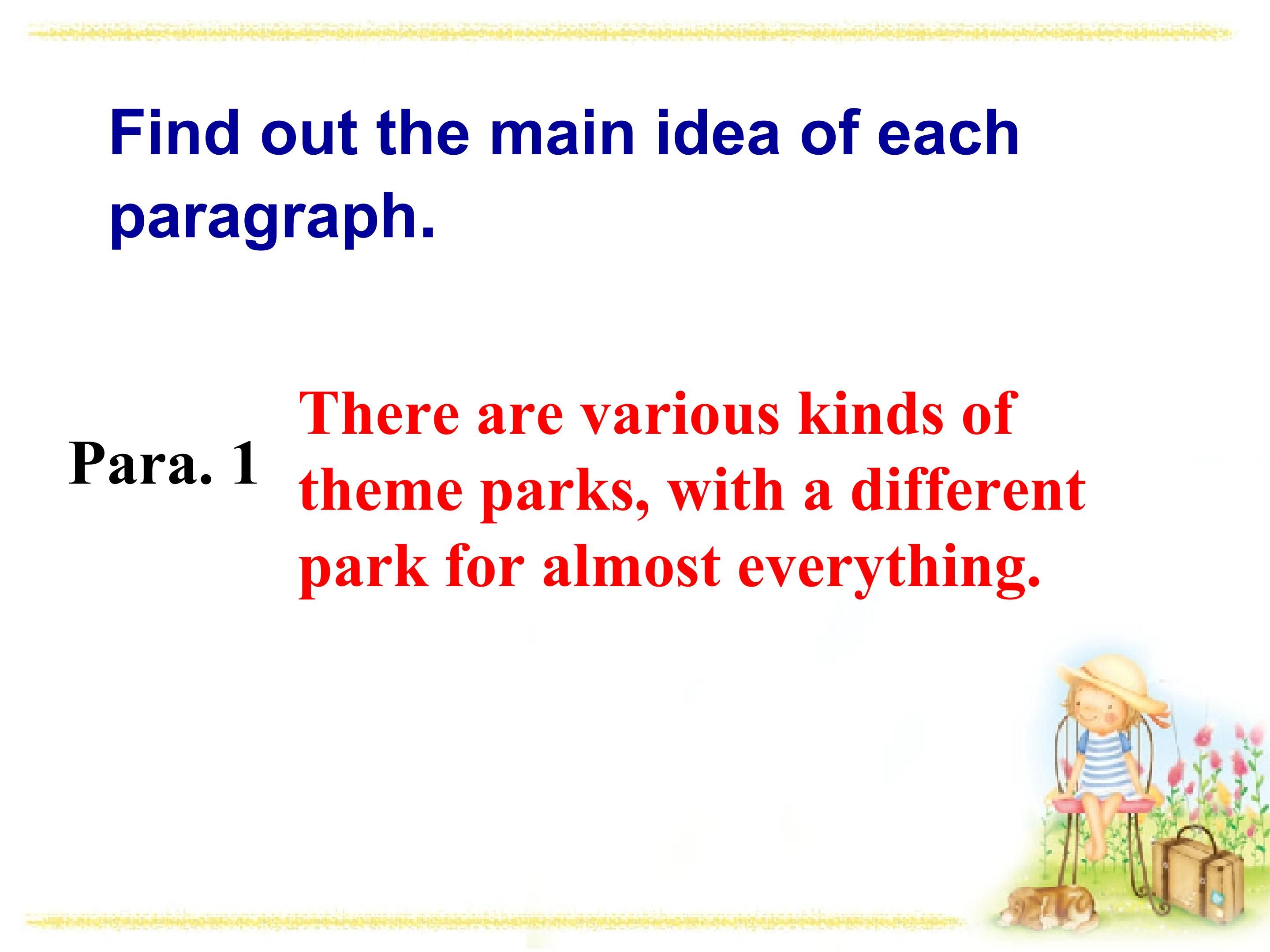 Find out the main idea of each paragraph.

Para. 1

There are various kinds of theme parks, with a different park for almost everything.